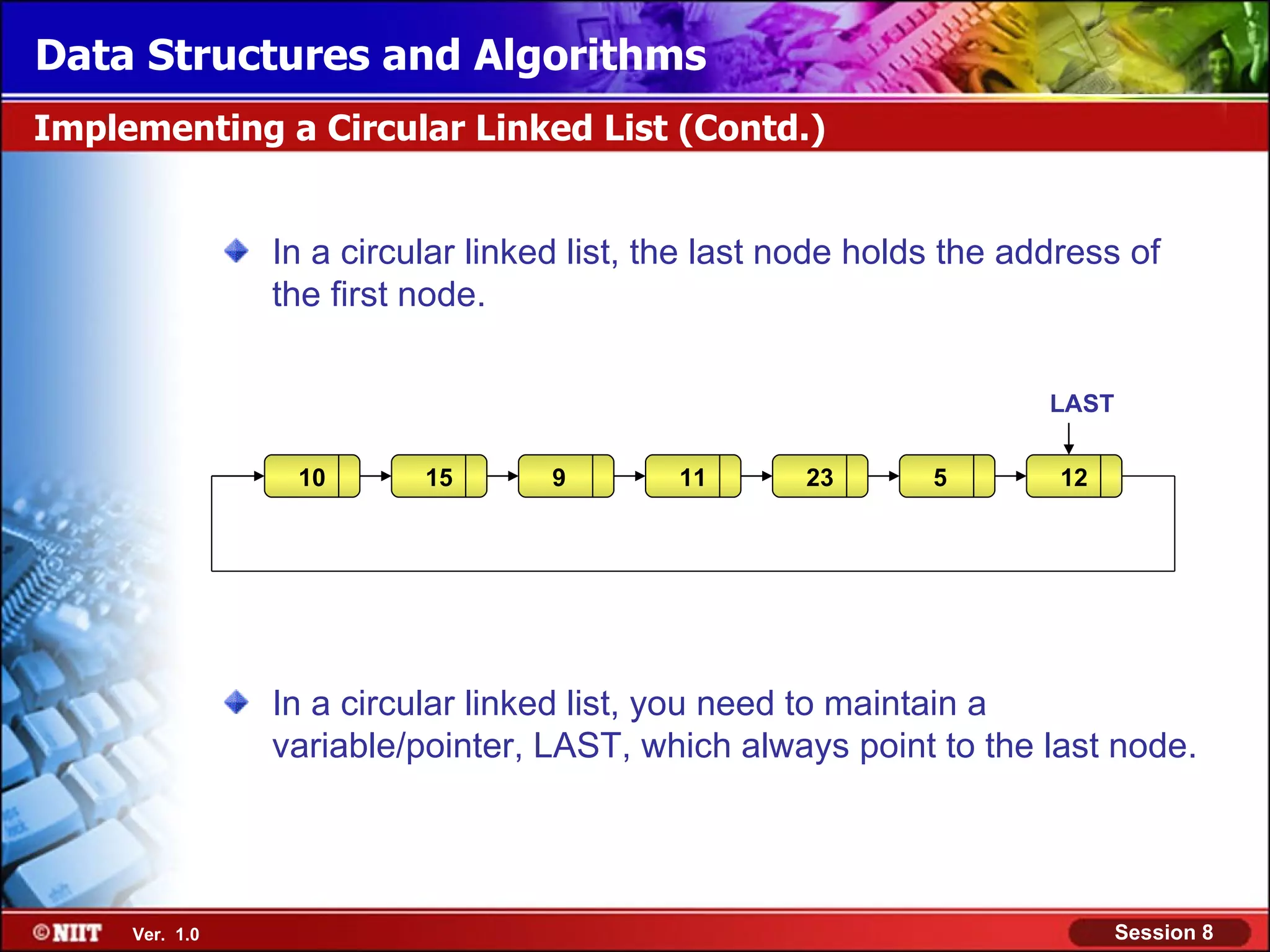 Data Structures and Algorithms

Implementing a Circular Linked List (Contd.)

In a circular linked list, the last node holds the address of the first node.

LAST

10

15

9

11

23

5

12

In a circular linked list, you need to maintain a variable/pointer, LAST, which always point to the last node.

©NIIT Ver. 1.0

Session 8